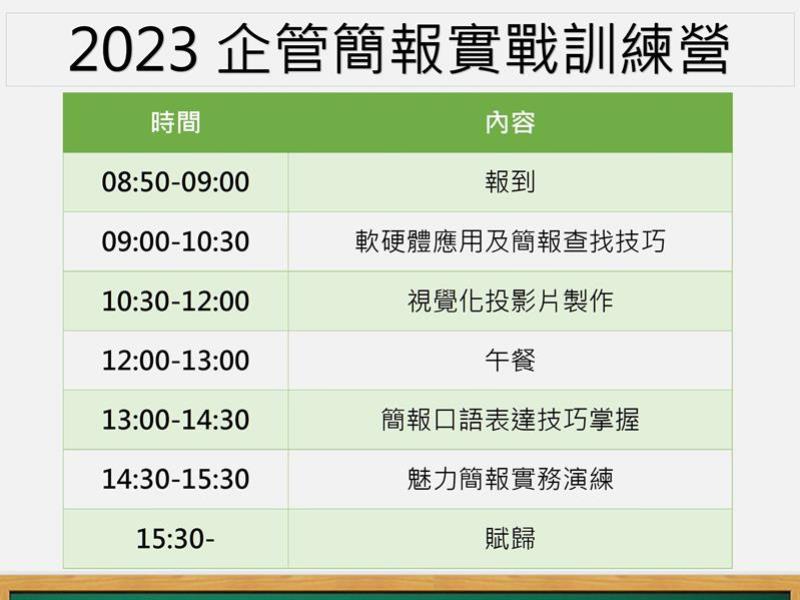 2023 企管簡報實戰訓練營

| 時間 | 內容 |
|---|---|
| 08:50-09:00 | 報到 |
| 09:00-10:30 | 軟硬體應用及簡報查找技巧 |
| 10:30-12:00 | 視覺化投影片製作 |
| 12:00-13:00 | 午餐 |
| 13:00-14:30 | 簡報口語表達技巧掌握 |
| 14:30-15:30 | 魅力簡報實務演練 |
| 15:30- | 賦歸 |